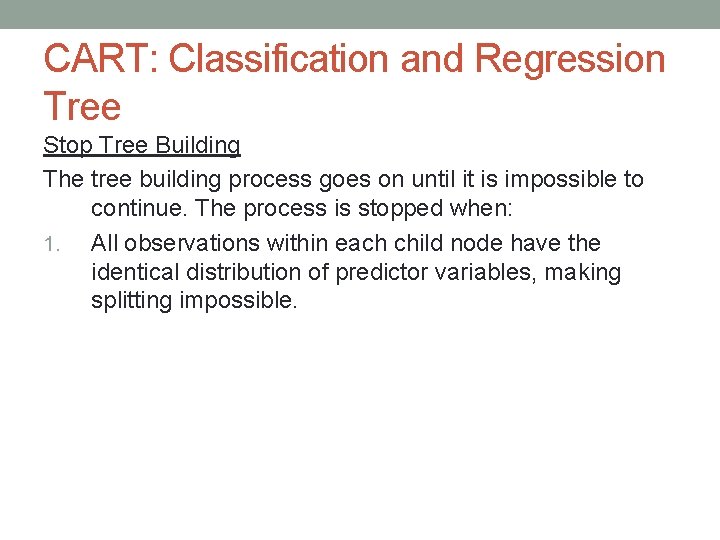 CART: Classification and Regression Tree

Stop Tree Building

The tree building process goes on until it is impossible to continue. The process is stopped when:

1. All observations within each child node have the identical distribution of predictor variables, making splitting impossible.